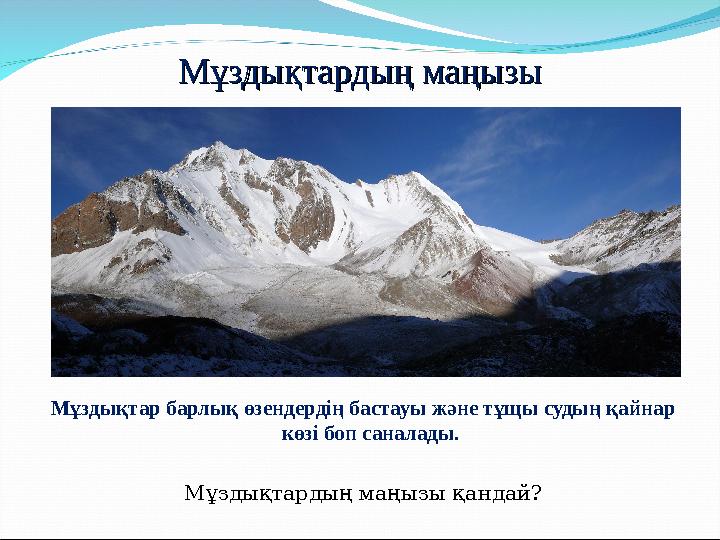 Мұздықтардың маңызы

Мұздықтар барлық өзендердің бастауы және тұщы судың қайнар көзі боп саналады.

Мұздықтардың маңызы қандай?